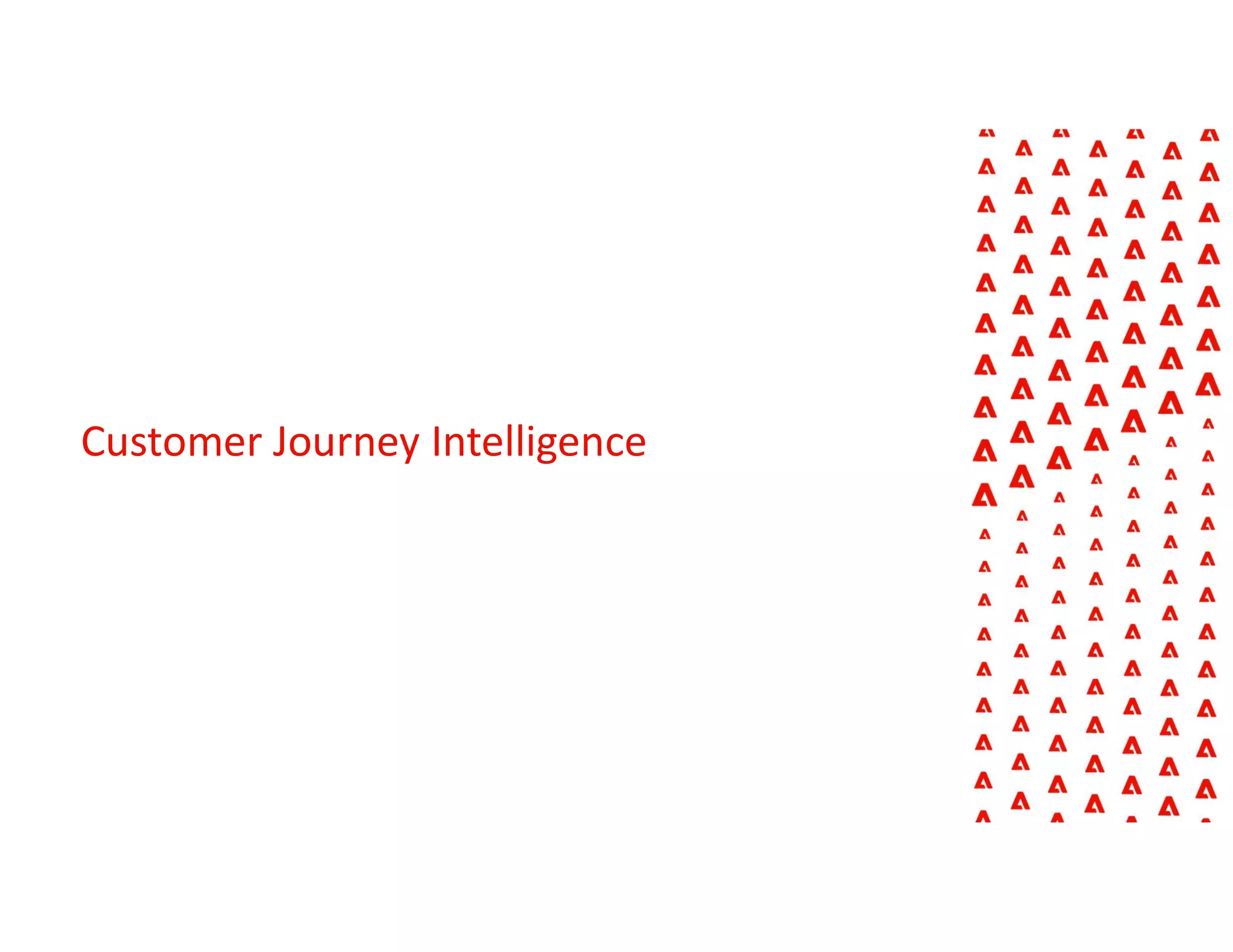 Customer Journey Intelligence